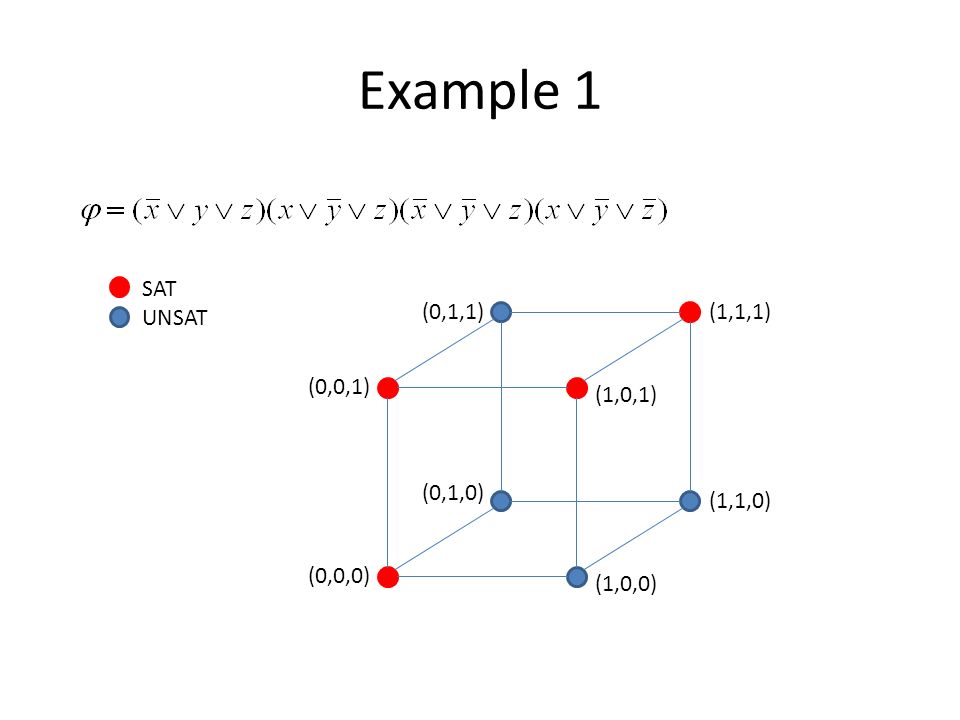 Example 1

$\varphi = (\bar{x} \vee y \vee z)(x \vee \bar{y} \vee z)(\bar{x} \vee \bar{y} \vee z)(x \vee \bar{y} \vee \bar{z})$

SAT
UNSAT

(0,1,1)
(1,1,1)
(0,0,1)
(1,0,1)
(0,1,0)
(1,1,0)
(0,0,0)
(1,0,0)